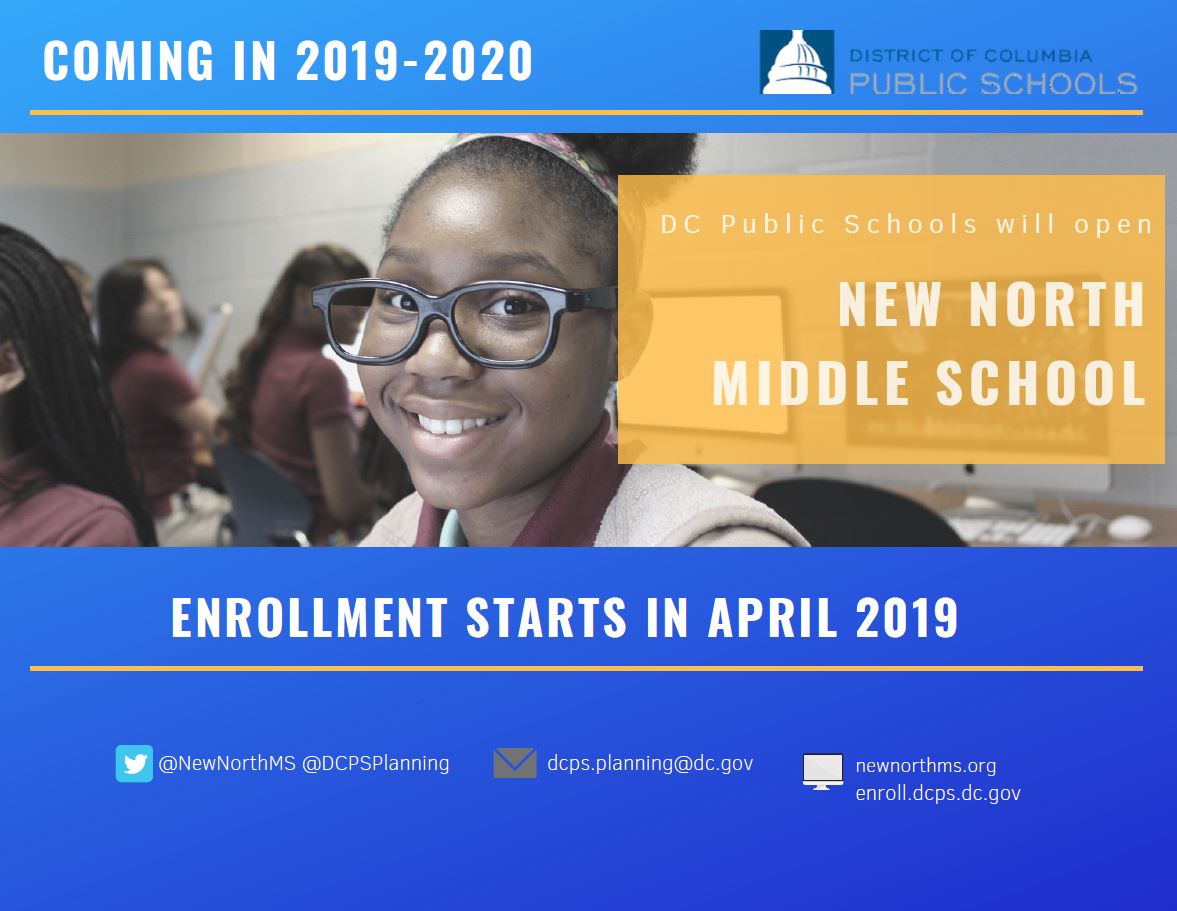 COMING IN 2019-2020

DISTRICT OF COLUMBIA
PUBLIC SCHOOLS

DC Public Schools will open

NEW NORTH MIDDLE SCHOOL

ENROLLMENT STARTS IN APRIL 2019

@NewNorthMS @DCPSPlanning

dcps.planning@dc.gov

newnorthms.org
enroll.dcps.dc.gov